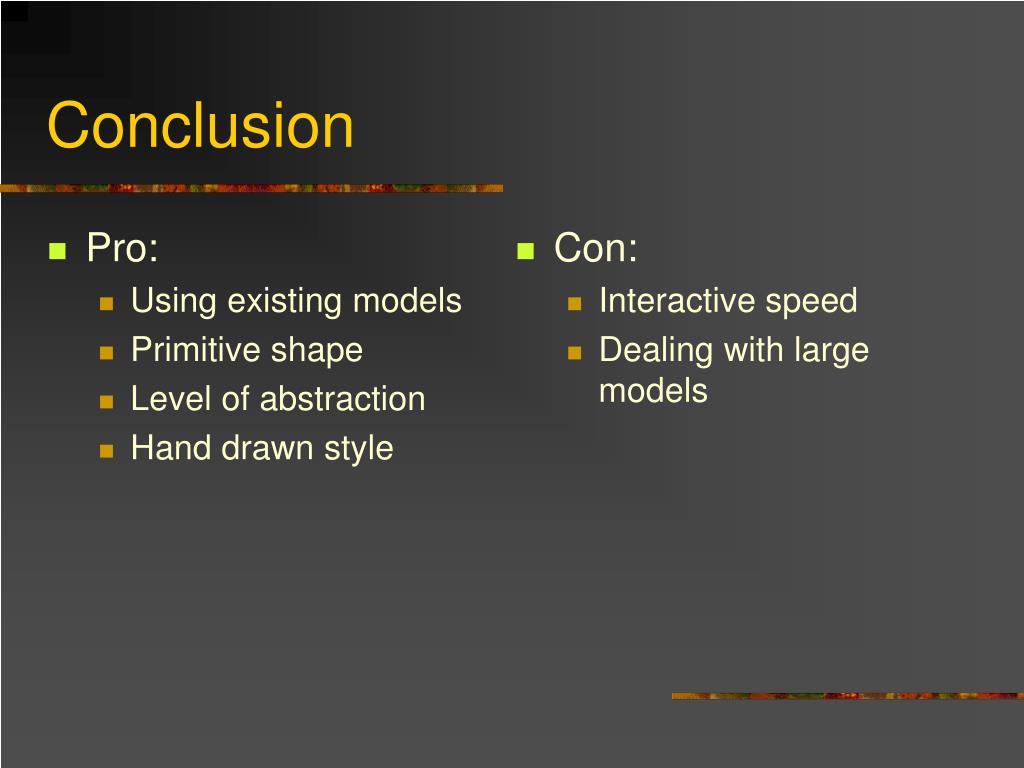 Conclusion

Pro:
Using existing models
Primitive shape
Level of abstraction
Hand drawn style

Con:
Interactive speed
Dealing with large models